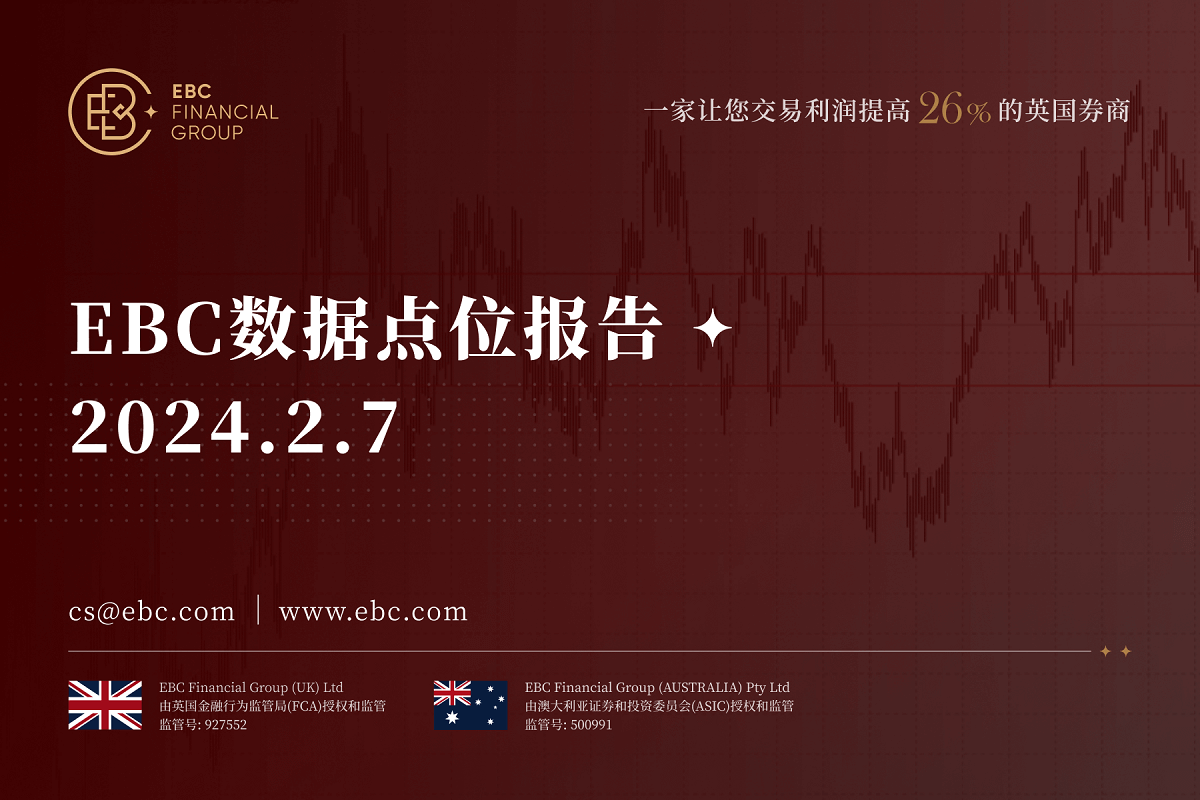 EBC FINANCIAL GROUP

一家让您交易利润提高 26% 的英国券商

EBC数据点位报告
2024.2.7

cs@ebc.com | www.ebc.com

EBC Financial Group (UK) Ltd
由英国金融行为监管局(FCA)授权和监管
监管号: 927552

EBC Financial Group (AUSTRALIA) Pty Ltd
由澳大利亚证券和投资委员会(ASIC)授权和监管
监管号: 500991